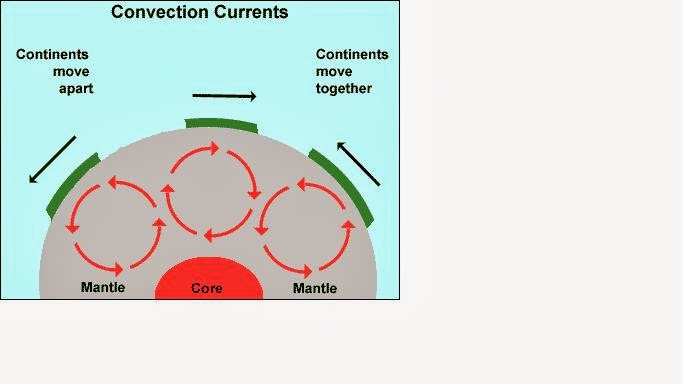 Convection Currents

Continents move apart

Continents move together

Mantle

Core

Mantle